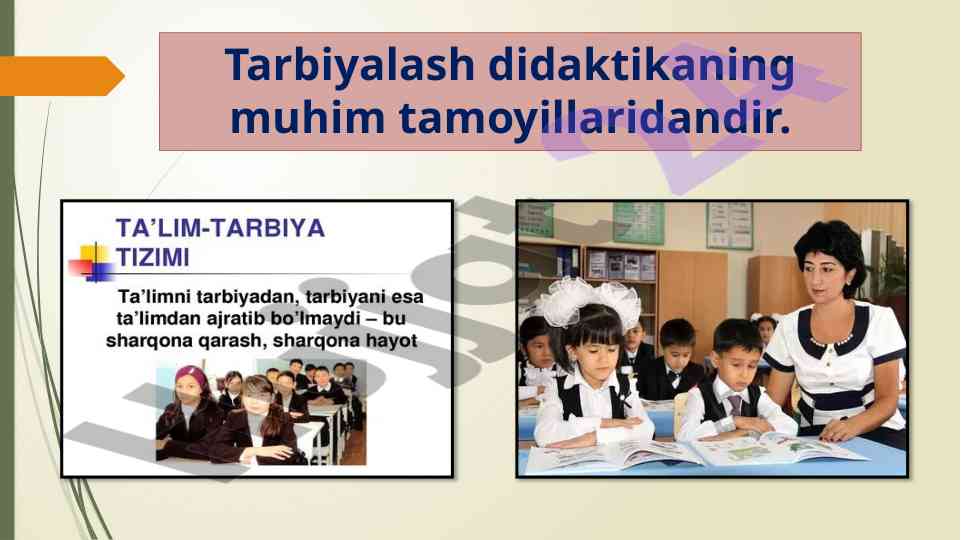 Tarbiyalash didaktikaning muhim tamoyillaridandir.

TA'LIM-TARBIYA TIZIMI

Ta'limni tarbiyadan, tarbiyani esa ta'limdan ajratib bo'lmaydi – bu sharqona qarash, sharqona hayot